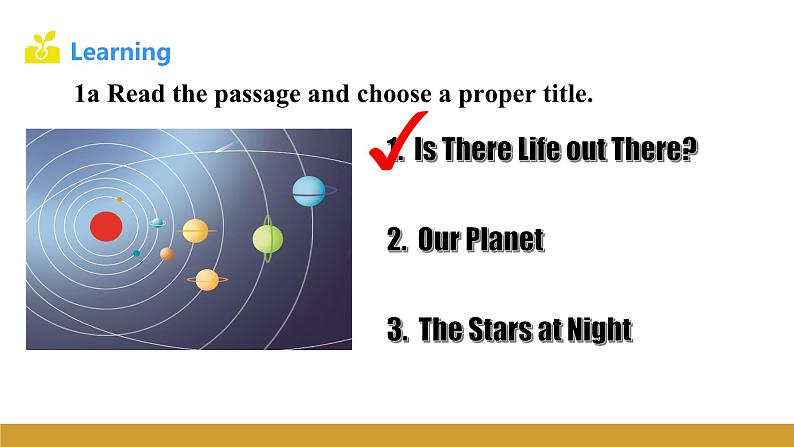 Learning

1a Read the passage and choose a proper title.

1. Is There Life out There?

2. Our Planet

3. The Stars at Night